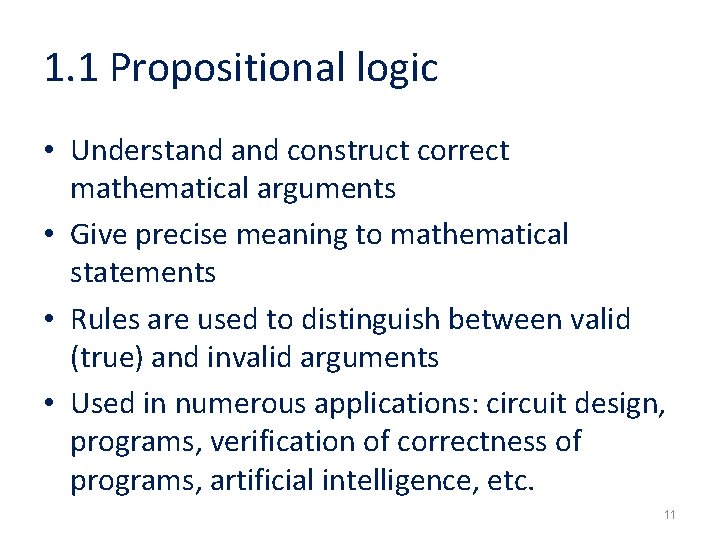 1.1 Propositional logic

• Understand and construct correct mathematical arguments

• Give precise meaning to mathematical statements

• Rules are used to distinguish between valid (true) and invalid arguments

• Used in numerous applications: circuit design, programs, verification of correctness of programs, artificial intelligence, etc.

11